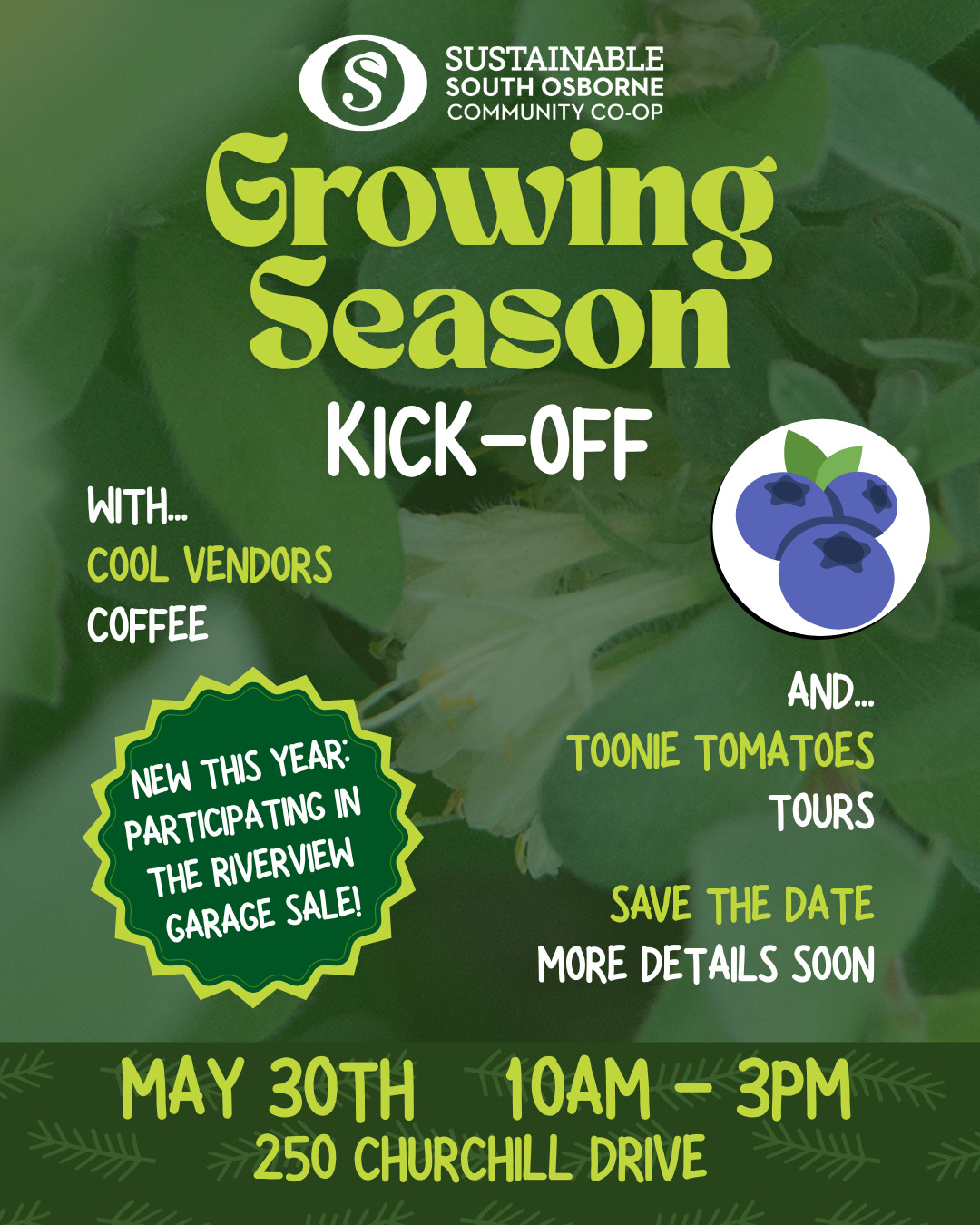 S

SUSTAINABLE
SOUTH OSBORNE
COMMUNITY CO-OP

Growing Season

KICK-OFF

WITH...
COOL VENDORS
COFFEE

NEW THIS YEAR: PARTICIPATING IN THE RIVERVIEW GARAGE SALE!

AND...
TOONIE TOMATOES
TOURS

SAVE THE DATE
MORE DETAILS SOON

MAY 30TH 10AM - 3PM
250 CHURCHILL DRIVE